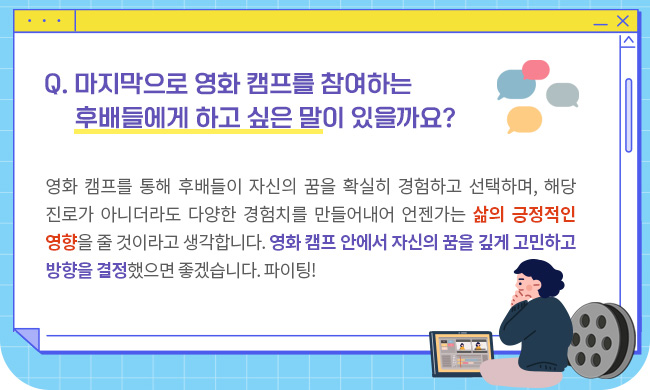 Q. 마지막으로 영화 캠프를 참여하는 후배들에게 하고 싶은 말이 있을까요?

영화 캠프를 통해 후배들이 자신의 꿈을 확실히 경험하고 선택하며, 해당 진로가 아니더라도 다양한 경험치를 만들어내어 언젠가는 삶의 긍정적인 영향을 줄 것이라고 생각합니다. 영화 캠프 안에서 자신의 꿈을 깊게 고민하고 방향을 결정했으면 좋겠습니다. 파이팅!